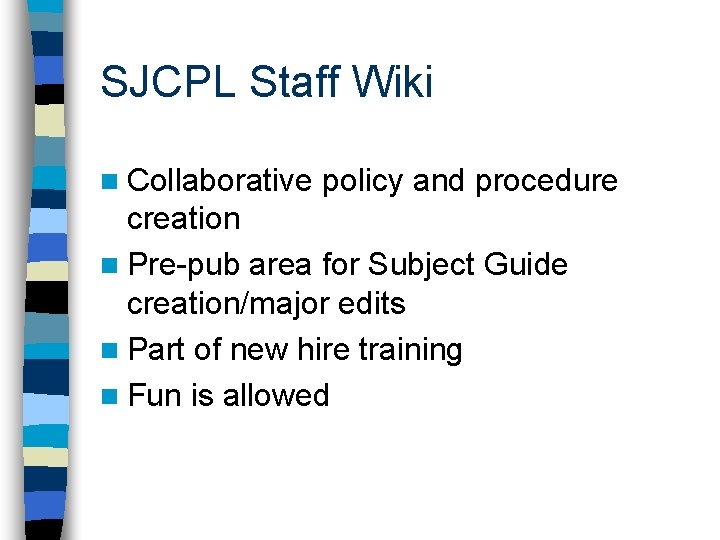 SJCPL Staff Wiki

- Collaborative policy and procedure creation
- Pre-pub area for Subject Guide creation/major edits
- Part of new hire training
- Fun is allowed